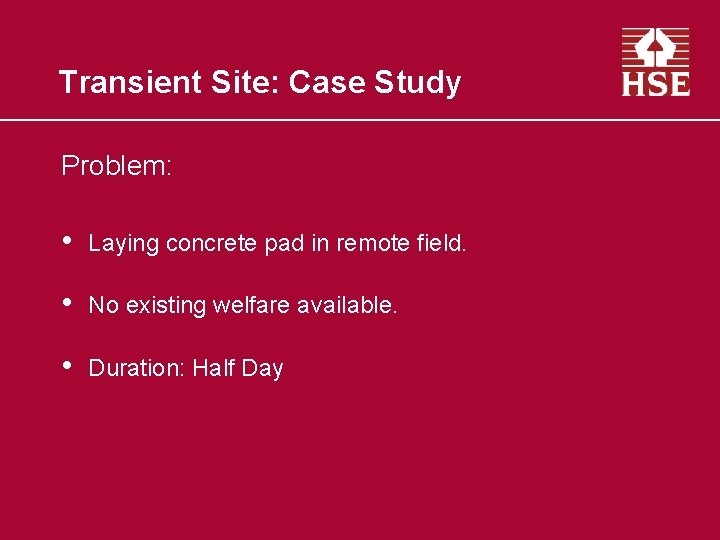 Transient Site: Case Study

HSE

Problem:

• Laying concrete pad in remote field.

• No existing welfare available.

• Duration: Half Day